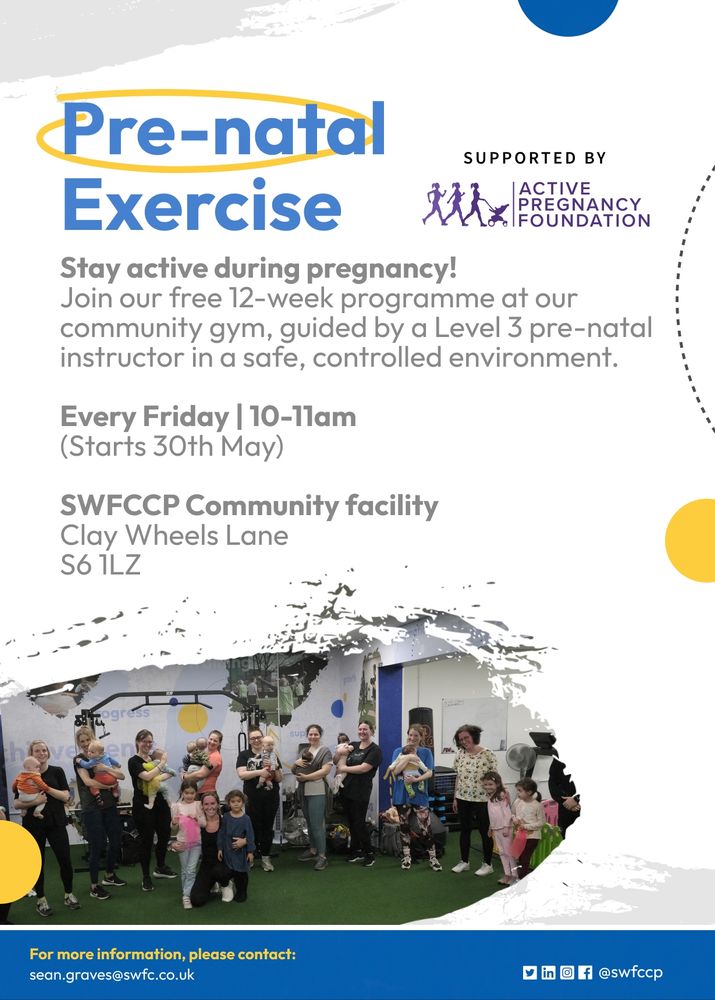 Pre-natal Exercise

SUPPORTED BY

ACTIVE PREGNANCY FOUNDATION

Stay active during pregnancy!
Join our free 12-week programme at our community gym, guided by a Level 3 pre-natal instructor in a safe, controlled environment.

Every Friday | 10-11am
(Starts 30th May)

SWFCCP Community facility
Clay Wheels Lane
S6 1LZ

For more information, please contact:
sean.graves@swfc.co.uk

@swfccp